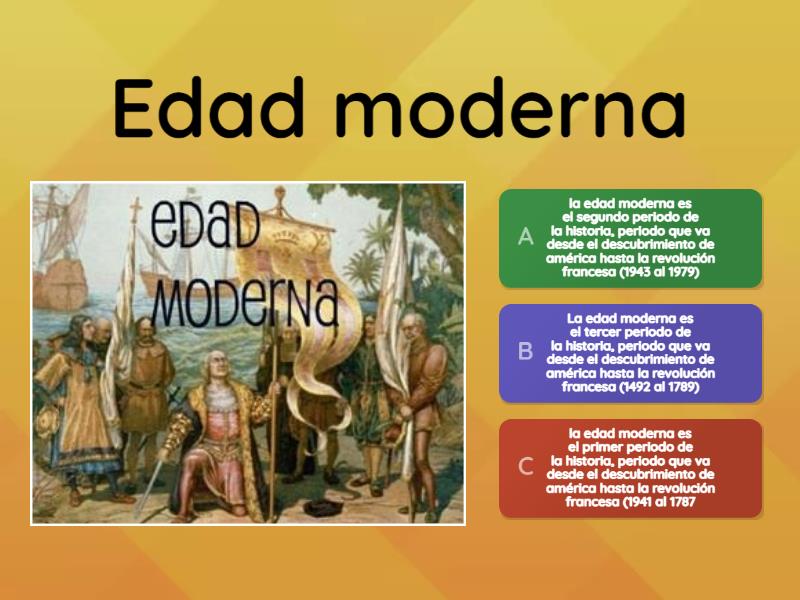 Edad moderna

EDAD MODERNA

A
la edad moderna es el segundo periodo de la historia, periodo que va desde el descubrimiento de américa hasta la revolución francesa (1943 al 1979)

B
La edad moderna es el tercer periodo de la historia, periodo que va desde el descubrimiento de américa hasta la revolución francesa (1492 al 1789)

C
la edad moderna es el primer periodo de la historia, periodo que va desde el descubrimiento de américa hasta la revolución francesa (1941 al 1787